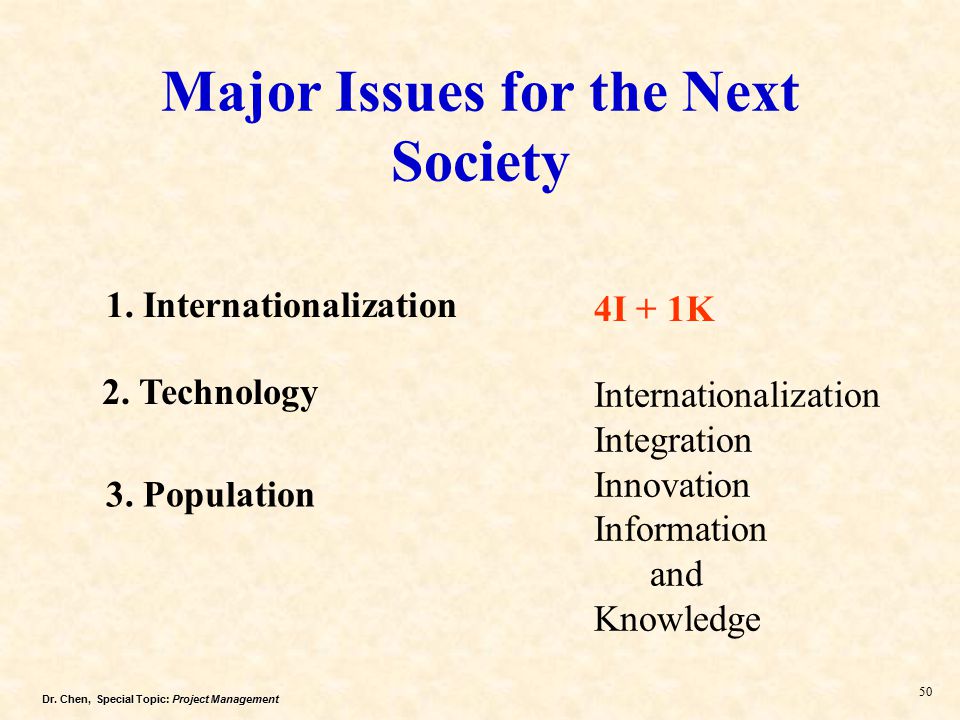 Major Issues for the Next Society

1. Internationalization

2. Technology

3. Population

4I + 1K

Internationalization
Integration
Innovation
Information
and
Knowledge

Dr. Chen, Special Topic: Project Management

50